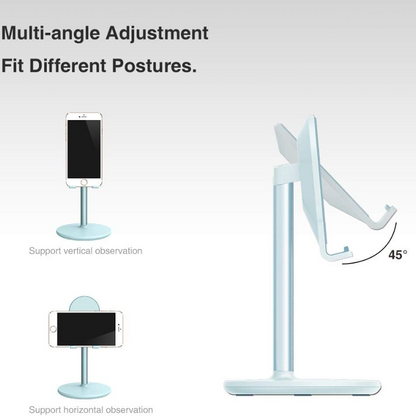 Multi-angle Adjustment
Fit Different Postures.

Support vertical observation

45°

Support horizontal observation